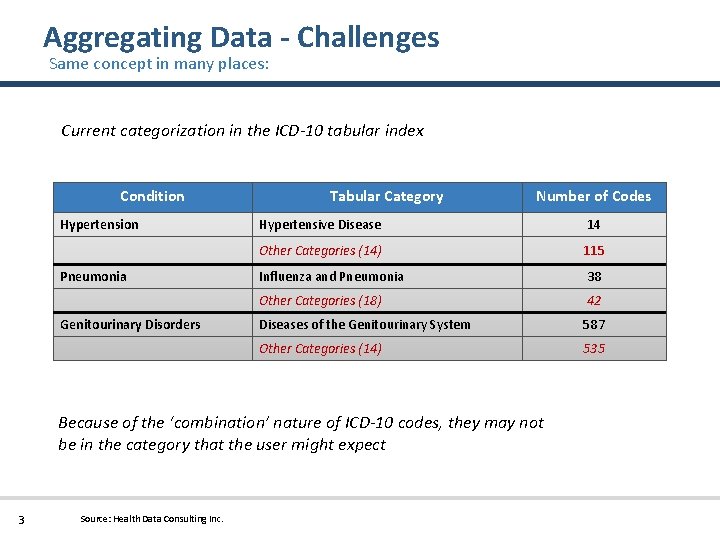 Aggregating Data - Challenges
Same concept in many places:

Current categorization in the ICD-10 tabular index

| Condition | Tabular Category | Number of Codes |
|---|---|---|
| Hypertension | Hypertensive Disease | 14 |
| | Other Categories (14) | 115 |
| Pneumonia | Influenza and Pneumonia | 38 |
| | Other Categories (18) | 42 |
| Genitourinary Disorders | Diseases of the Genitourinary System | 587 |
| | Other Categories (14) | 535 |

Because of the 'combination' nature of ICD-10 codes, they may not be in the category that the user might expect

3 Source: Health Data Consulting Inc.